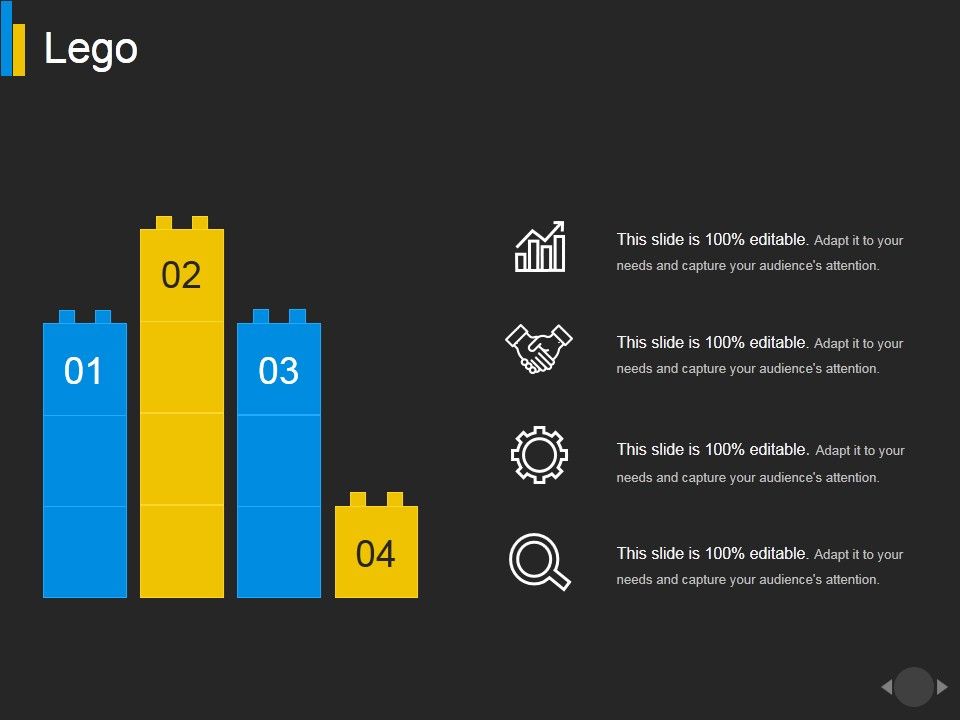 Lego

01

02

03

04

This slide is 100% editable. Adapt it to your needs and capture your audience's attention.

This slide is 100% editable. Adapt it to your needs and capture your audience's attention.

This slide is 100% editable. Adapt it to your needs and capture your audience's attention.

This slide is 100% editable. Adapt it to your needs and capture your audience's attention.